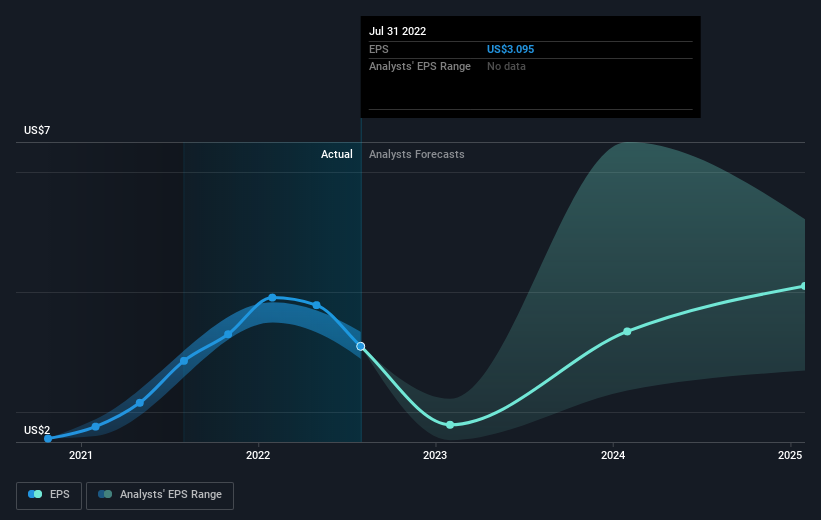 Jul 31 2022
EPS US$3.095
Analysts' EPS Range No data

US$7

Actual Analysts Forecasts

US$2

2021 2022 2023 2024 2025

EPS Analysts' EPS Range